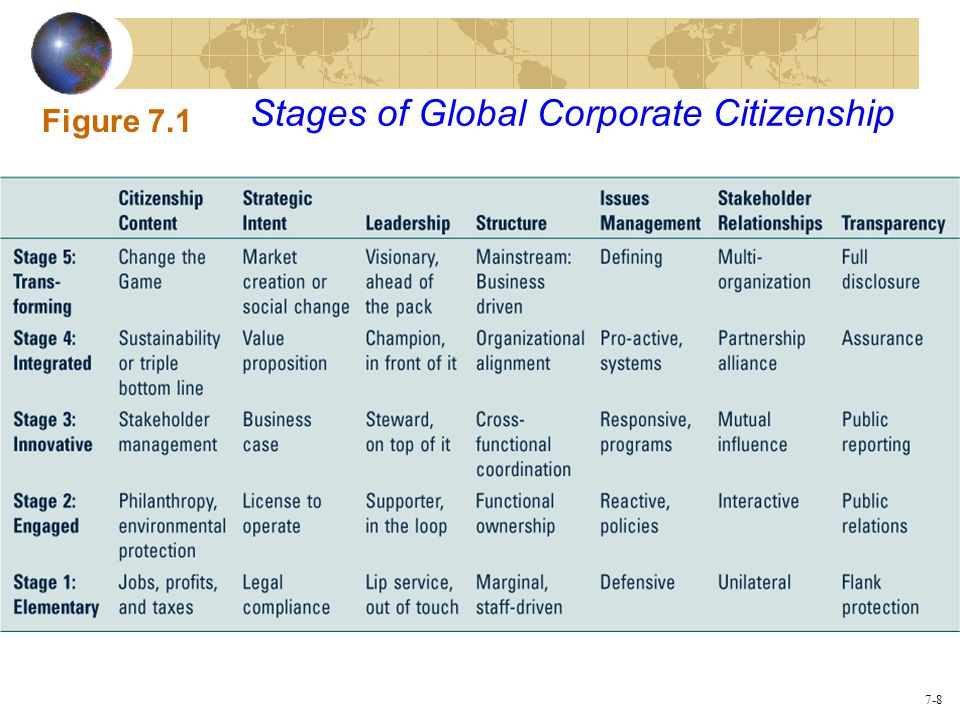 Figure 7.1 Stages of Global Corporate Citizenship

| | Citizenship Content | Strategic Intent | Leadership | Structure | Issues Management | Stakeholder Relationships | Transparency |
|---|---|---|---|---|---|---|---|
| Stage 5: Transforming | Change the Game | Market creation or social change | Visionary, ahead of the pack | Mainstream: Business driven | Defining | Multi-organization | Full disclosure |
| Stage 4: Integrated | Sustainability or triple bottom line | Value proposition | Champion, in front of it | Organizational alignment | Pro-active, systems | Partnership alliance | Assurance |
| Stage 3: Innovative | Stakeholder management | Business case | Steward, on top of it | Cross-functional coordination | Responsive, programs | Mutual influence | Public reporting |
| Stage 2: Engaged | Philanthropy, environmental protection | License to operate | Supporter, in the loop | Functional ownership | Reactive, policies | Interactive | Public relations |
| Stage 1: Elementary | Jobs, profits, and taxes | Legal compliance | Lip service, out of touch | Marginal, staff-driven | Defensive | Unilateral | Flank protection |

7-8